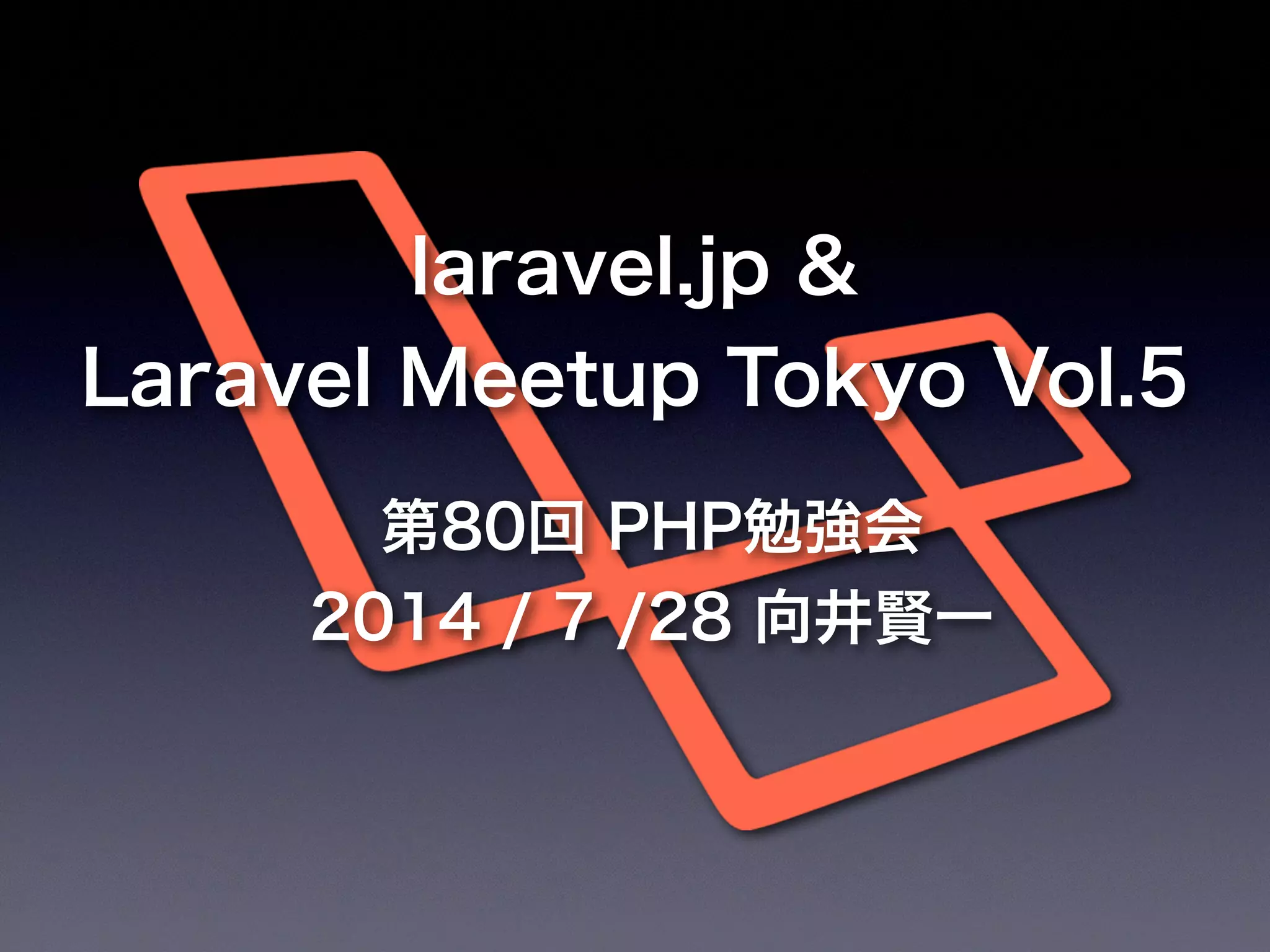 laravel.jp &
Laravel Meetup Tokyo Vol.5

第80回 PHP勉強会
2014 / 7 /28 向井賢一